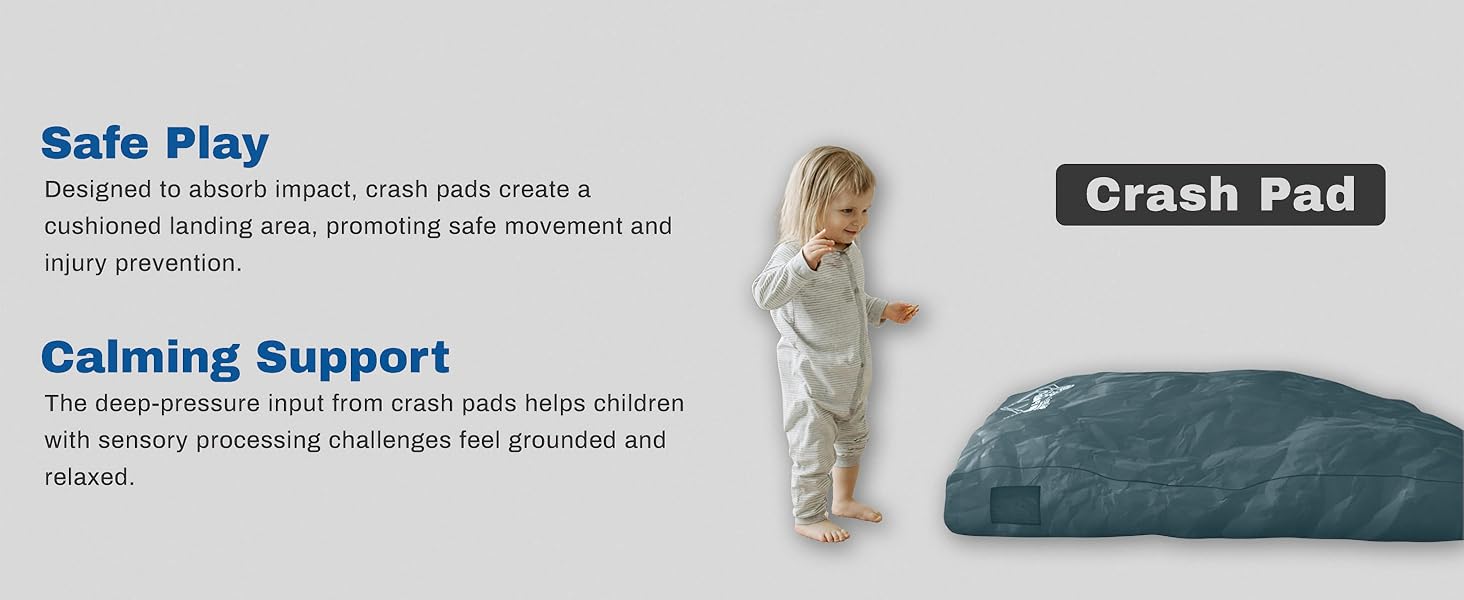 Safe Play
Designed to absorb impact, crash pads create a cushioned landing area, promoting safe movement and injury prevention.

Calming Support
The deep-pressure input from crash pads helps children with sensory processing challenges feel grounded and relaxed.

Crash Pad